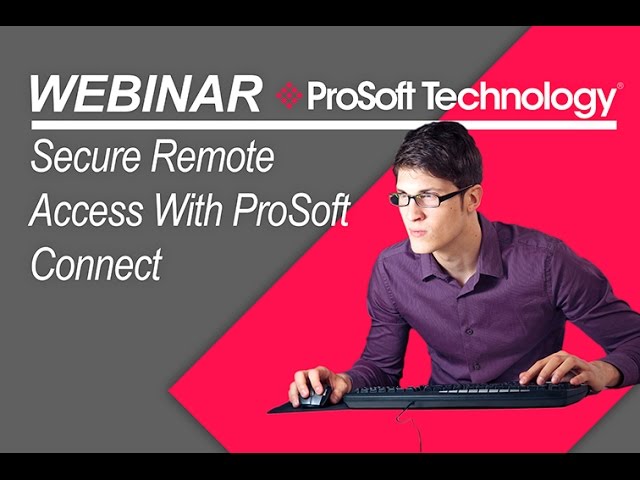 WEBINAR ProSoft Technology®

Secure Remote Access With ProSoft Connect